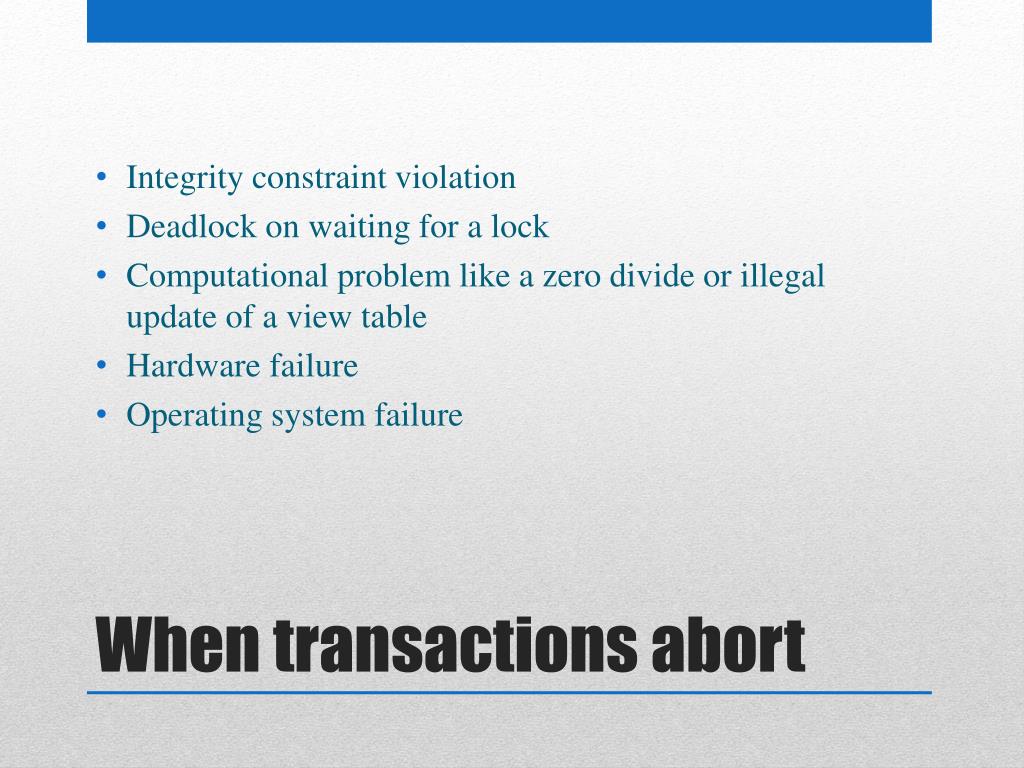 • Integrity constraint violation
• Deadlock on waiting for a lock
• Computational problem like a zero divide or illegal update of a view table
• Hardware failure
• Operating system failure

When transactions abort